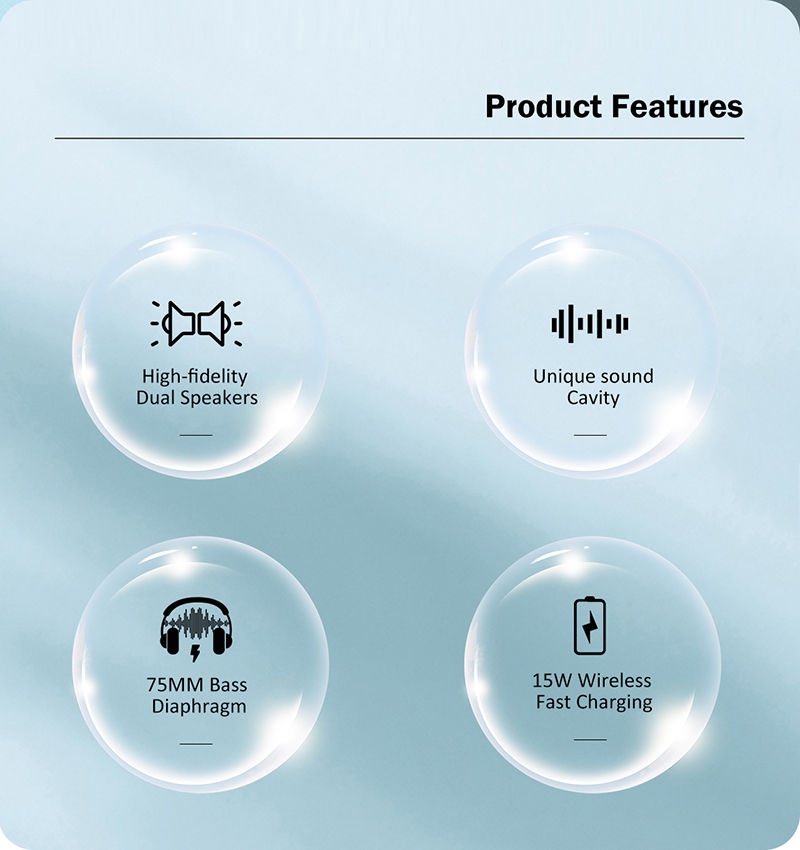 Product Features

High-fidelity Dual Speakers

Unique sound Cavity

75MM Bass Diaphragm

15W Wireless Fast Charging